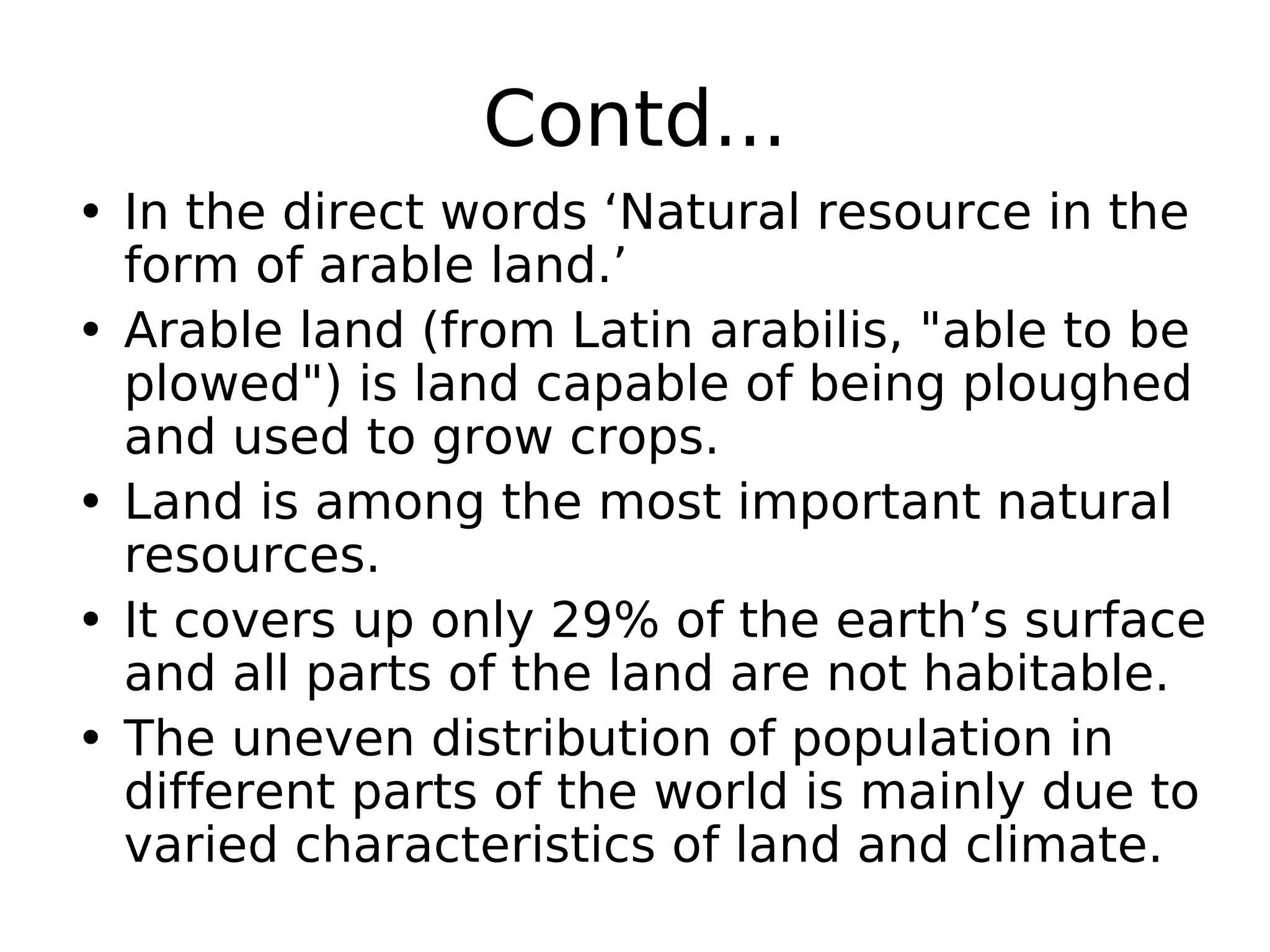 Contd...

• In the direct words ‘Natural resource in the form of arable land.’
• Arable land (from Latin arabilis, "able to be plowed") is land capable of being ploughed and used to grow crops.
• Land is among the most important natural resources.
• It covers up only 29% of the earth’s surface and all parts of the land are not habitable.
• The uneven distribution of population in different parts of the world is mainly due to varied characteristics of land and climate.